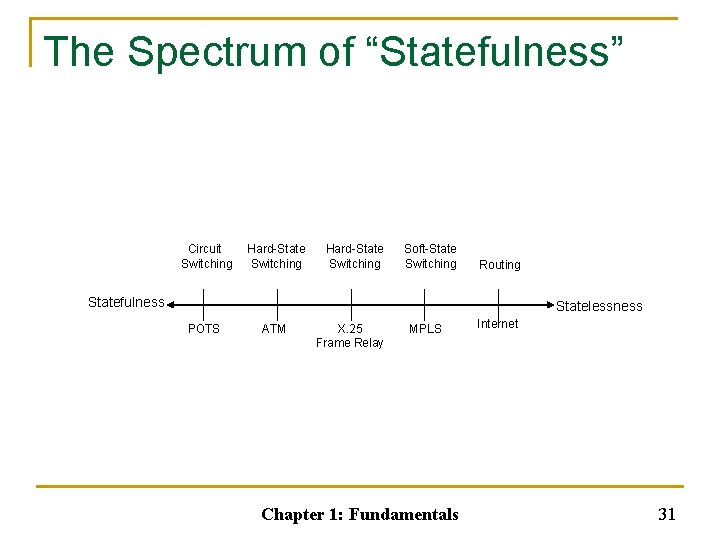 The Spectrum of “Statefulness”

Circuit Switching

Hard-State Switching

Hard-State Switching

Soft-State Switching

Routing

Statefulness

Statelessness

POTS

ATM

X.25 Frame Relay

MPLS

Internet

Chapter 1: Fundamentals

31